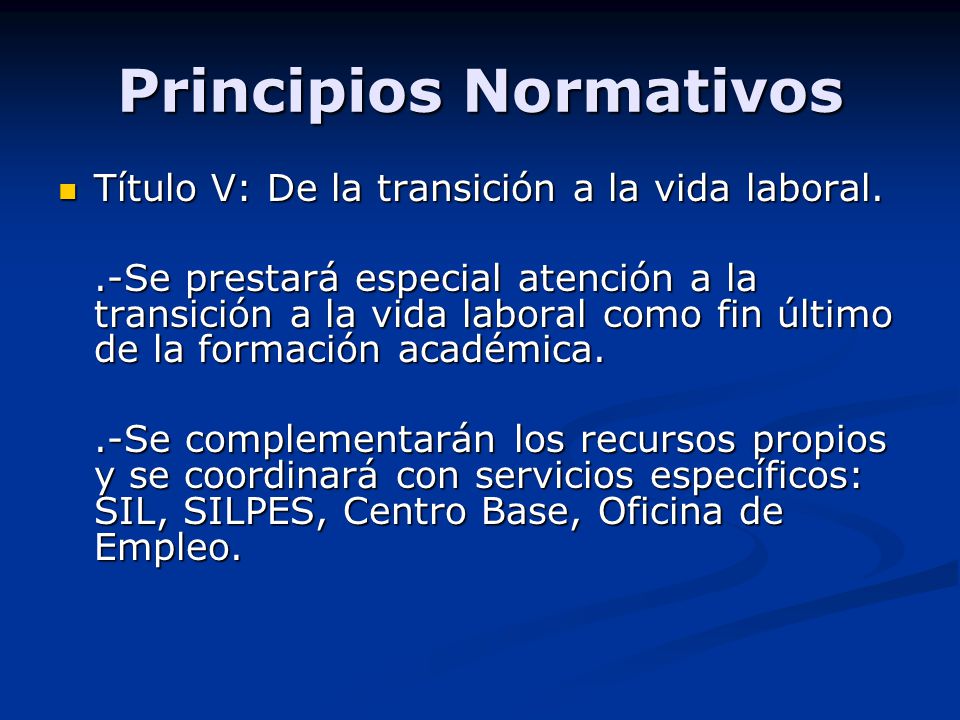 Principios Normativos

Título V: De la transición a la vida laboral.

.-Se prestará especial atención a la transición a la vida laboral como fin último de la formación académica.

.-Se complementarán los recursos propios y se coordinará con servicios específicos: SIL, SILPES, Centro Base, Oficina de Empleo.